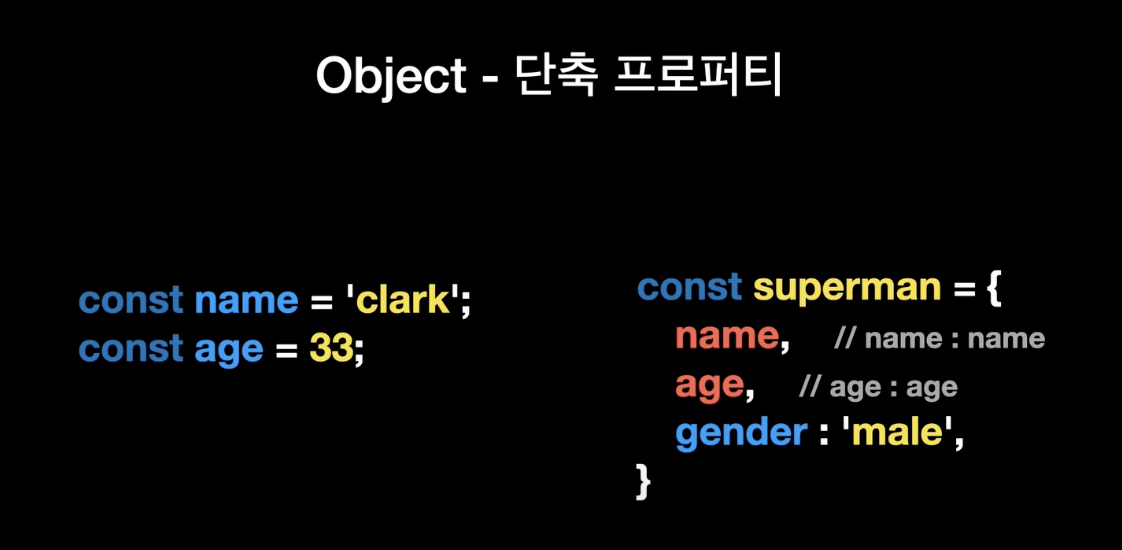 Object - 단축 프로퍼티

const name = 'clark';
const age = 33;

const superman = {
name, // name : name
age, // age : age
gender : 'male',
}